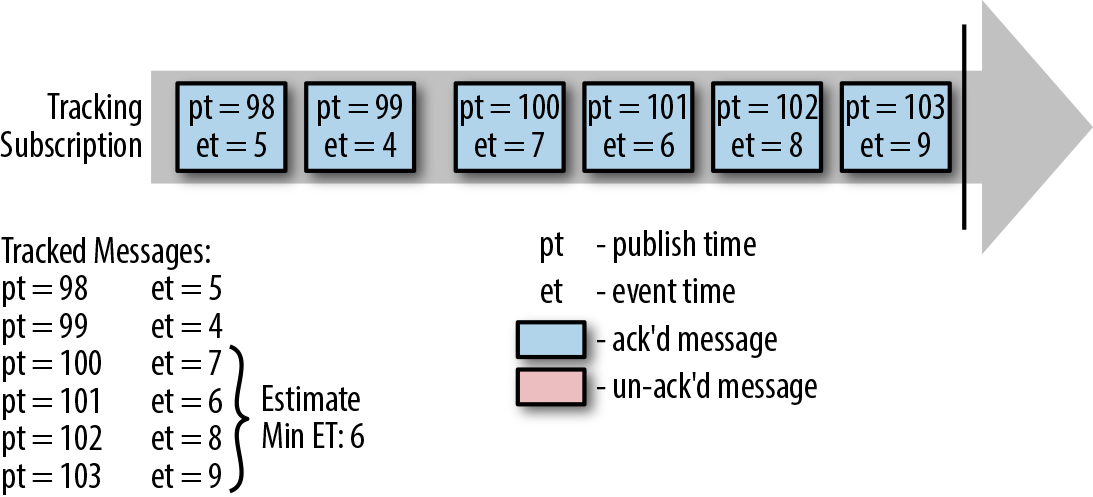 Tracking Subscription

pt = 98
et = 5

pt = 99
et = 4

pt = 100
et = 7

pt = 101
et = 6

pt = 102
et = 8

pt = 103
et = 9

Tracked Messages:
pt = 98 et = 5
pt = 99 et = 4
pt = 100 et = 7
pt = 101 et = 6
pt = 102 et = 8
pt = 103 et = 9

Estimate Min ET: 6

pt - publish time
et - event time
- ack'd message
- un-ack'd message